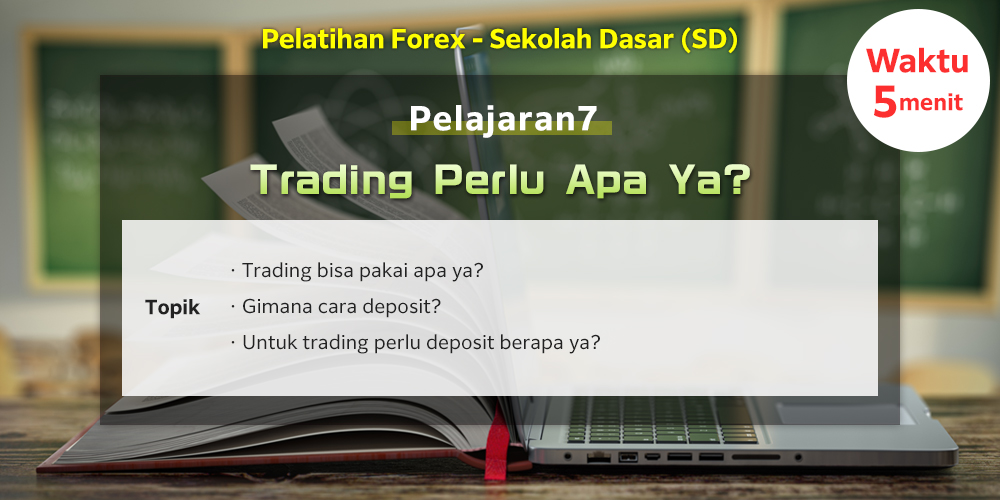 Pelatihan Forex - Sekolah Dasar (SD)

Waktu
5 menit

Pelajaran7

Trading Perlu Apa Ya?

Topik

· Trading bisa pakai apa ya?
· Gimana cara deposit?
· Untuk trading perlu deposit berapa ya?